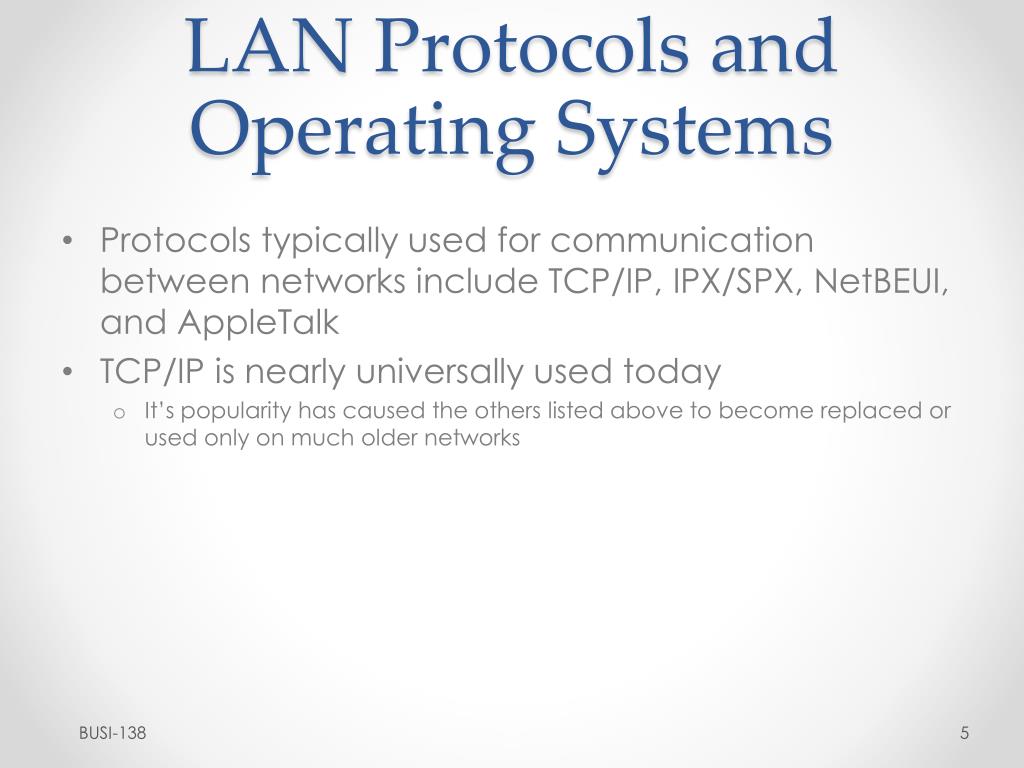 LAN Protocols and Operating Systems

• Protocols typically used for communication between networks include TCP/IP, IPX/SPX, NetBEUI, and AppleTalk
• TCP/IP is nearly universally used today
  o It's popularity has caused the others listed above to become replaced or used only on much older networks

BUSI-138

5